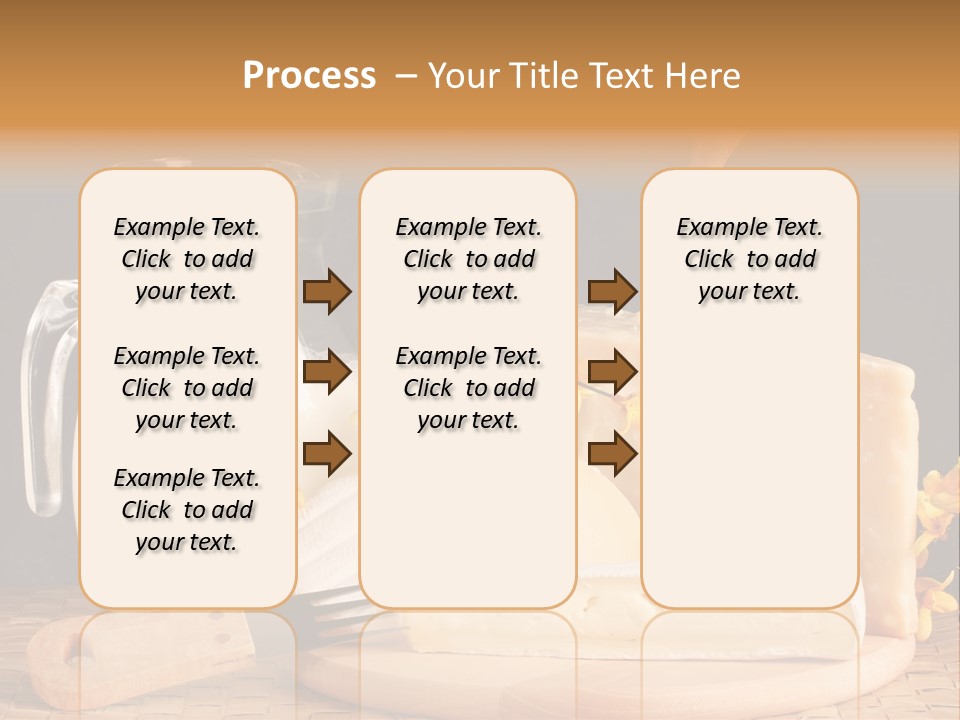 Process – Your Title Text Here

Example Text. Click to add your text.

Example Text. Click to add your text.

Example Text. Click to add your text.

Example Text. Click to add your text.

Example Text. Click to add your text.

Example Text. Click to add your text.